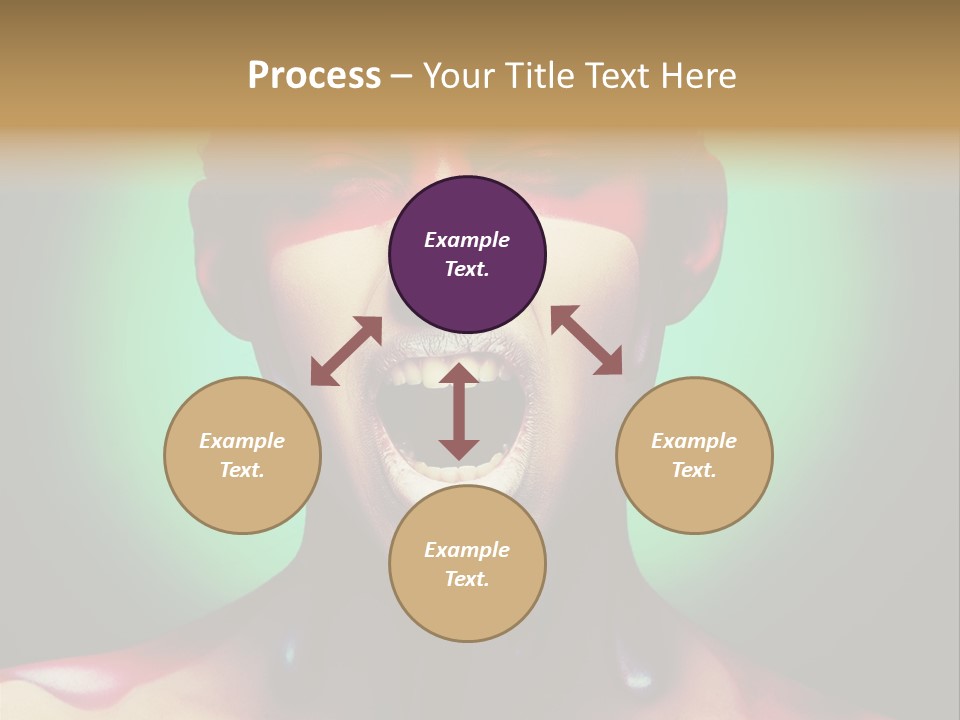 Process – Your Title Text Here

Example Text.

Example Text.

Example Text.

Example Text.